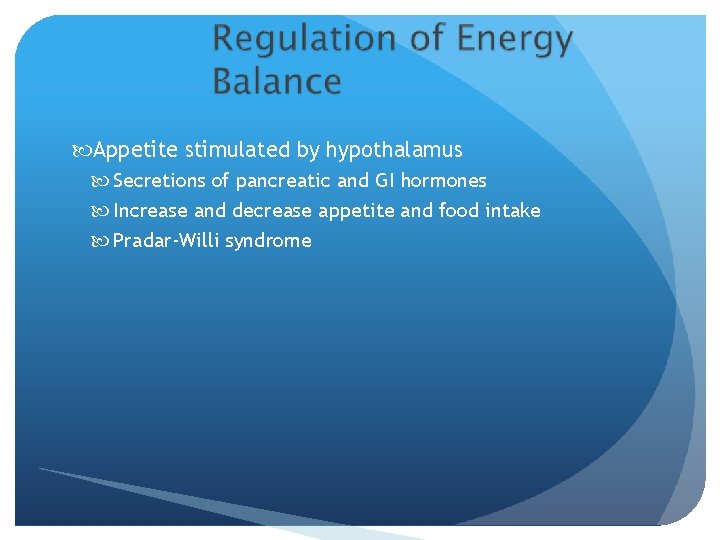 Regulation of Energy Balance

Appetite stimulated by hypothalamus

Secretions of pancreatic and GI hormones

Increase and decrease appetite and food intake

Pradar-Willi syndrome